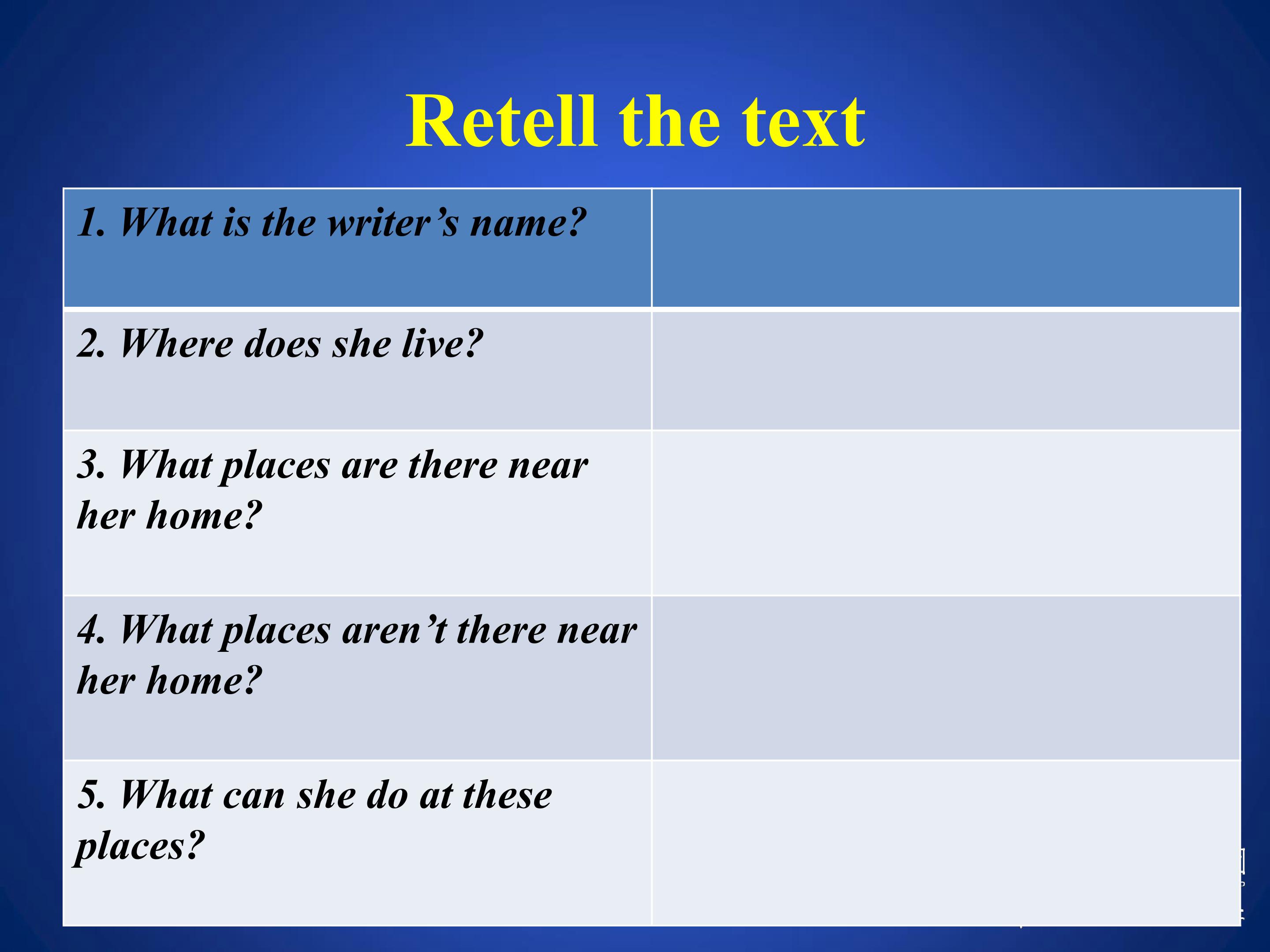 Retell the text

| 1. What is the writer's name? | |
|---|---|
| 2. Where does she live? | |
| 3. What places are there near her home? | |
| 4. What places aren't there near her home? | |
| 5. What can she do at these places? | |